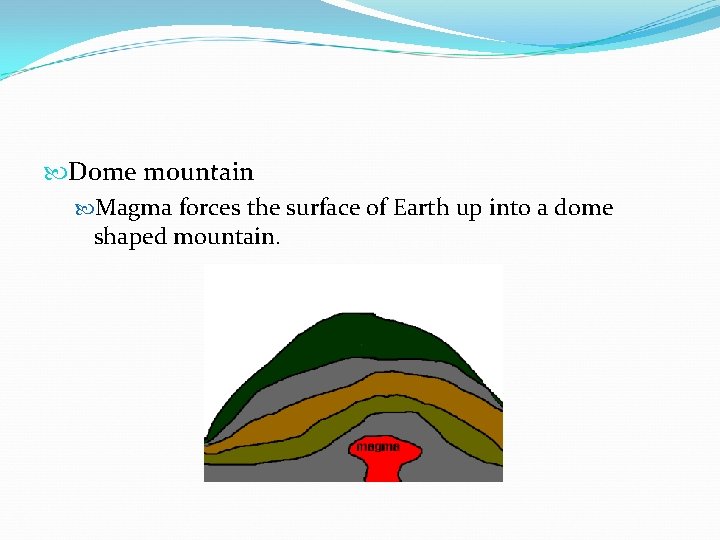 Dome mountain

Magma forces the surface of Earth up into a dome shaped mountain.

magma